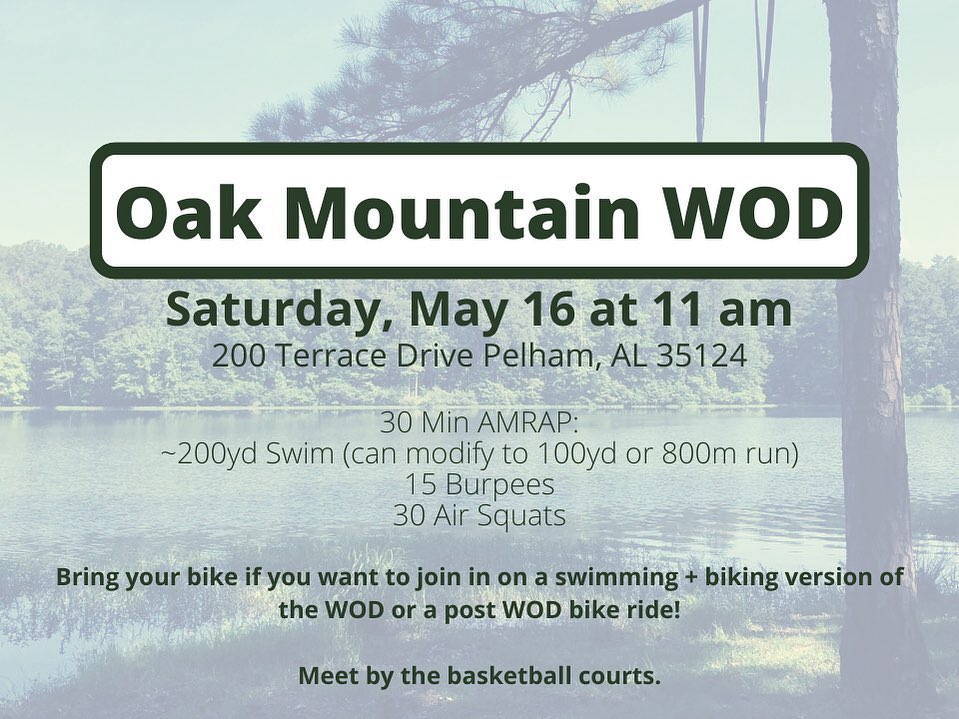 Oak Mountain WOD

Saturday, May 16 at 11 am
200 Terrace Drive Pelham, AL 35124

30 Min AMRAP:
~200yd Swim (can modify to 100yd or 800m run)
15 Burpees
30 Air Squats

Bring your bike if you want to join in on a swimming + biking version of the WOD or a post WOD bike ride!

Meet by the basketball courts.